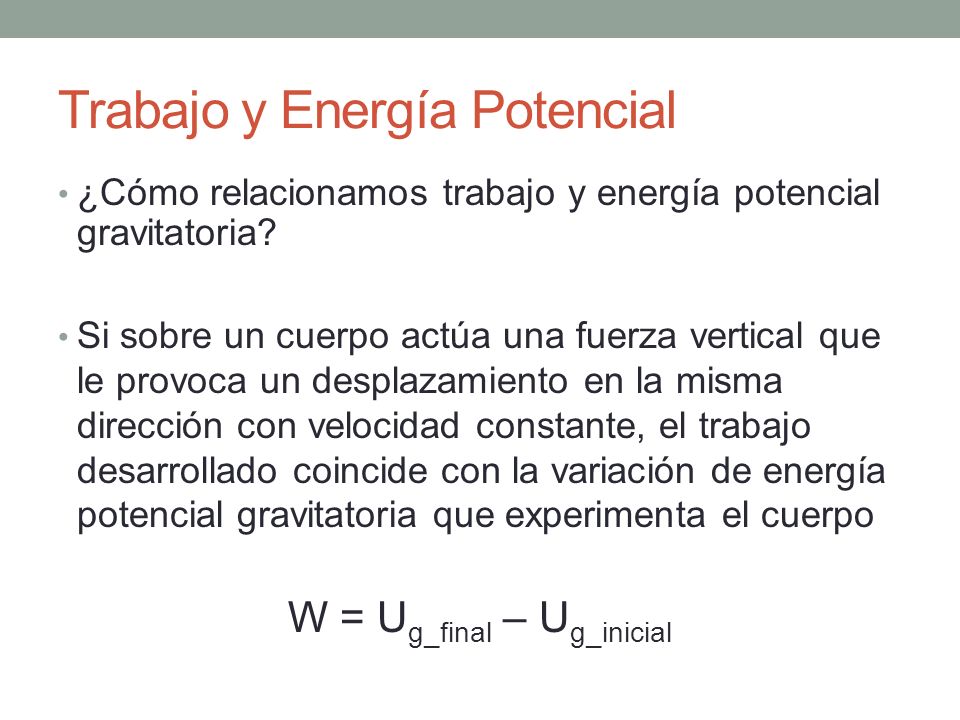 Trabajo y Energía Potencial

• ¿Cómo relacionamos trabajo y energía potencial gravitatoria?

• Si sobre un cuerpo actúa una fuerza vertical que le provoca un desplazamiento en la misma dirección con velocidad constante, el trabajo desarrollado coincide con la variación de energía potencial gravitatoria que experimenta el cuerpo

$W = U_{g\_final} - U_{g\_inicial}$